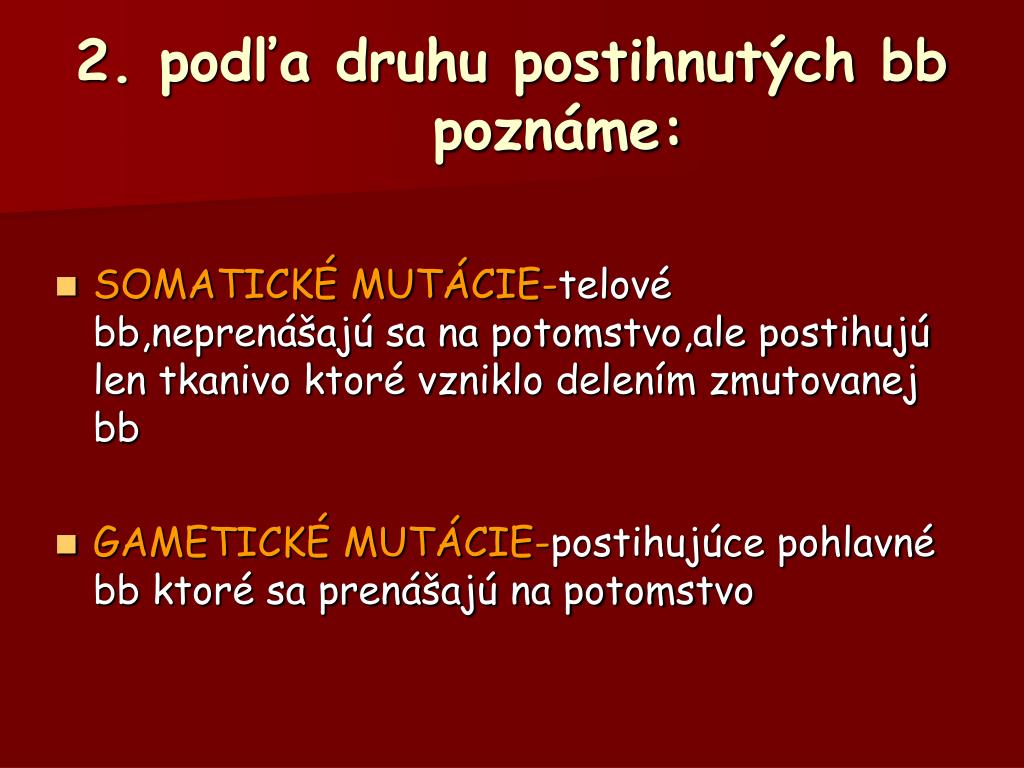 2. podľa druhu postihnutých bb poznáme:

SOMATICKÉ MUTÁCIE-telové bb,neprenášajú sa na potomstvo,ale postihujú len tkanivo ktoré vzniklo delením zmutovanej bb

GAMETICKÉ MUTÁCIE-postihujúce pohlavné bb ktoré sa prenášajú na potomstvo